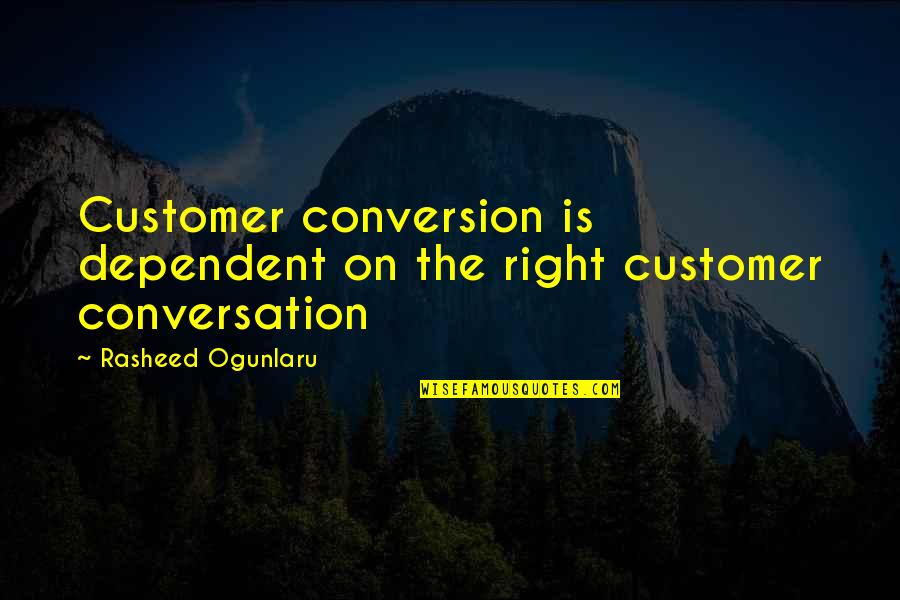 Customer conversion is dependent on the right customer conversation

~ Rasheed Ogunlaru

WISEFAMOUSQUOTES.COM